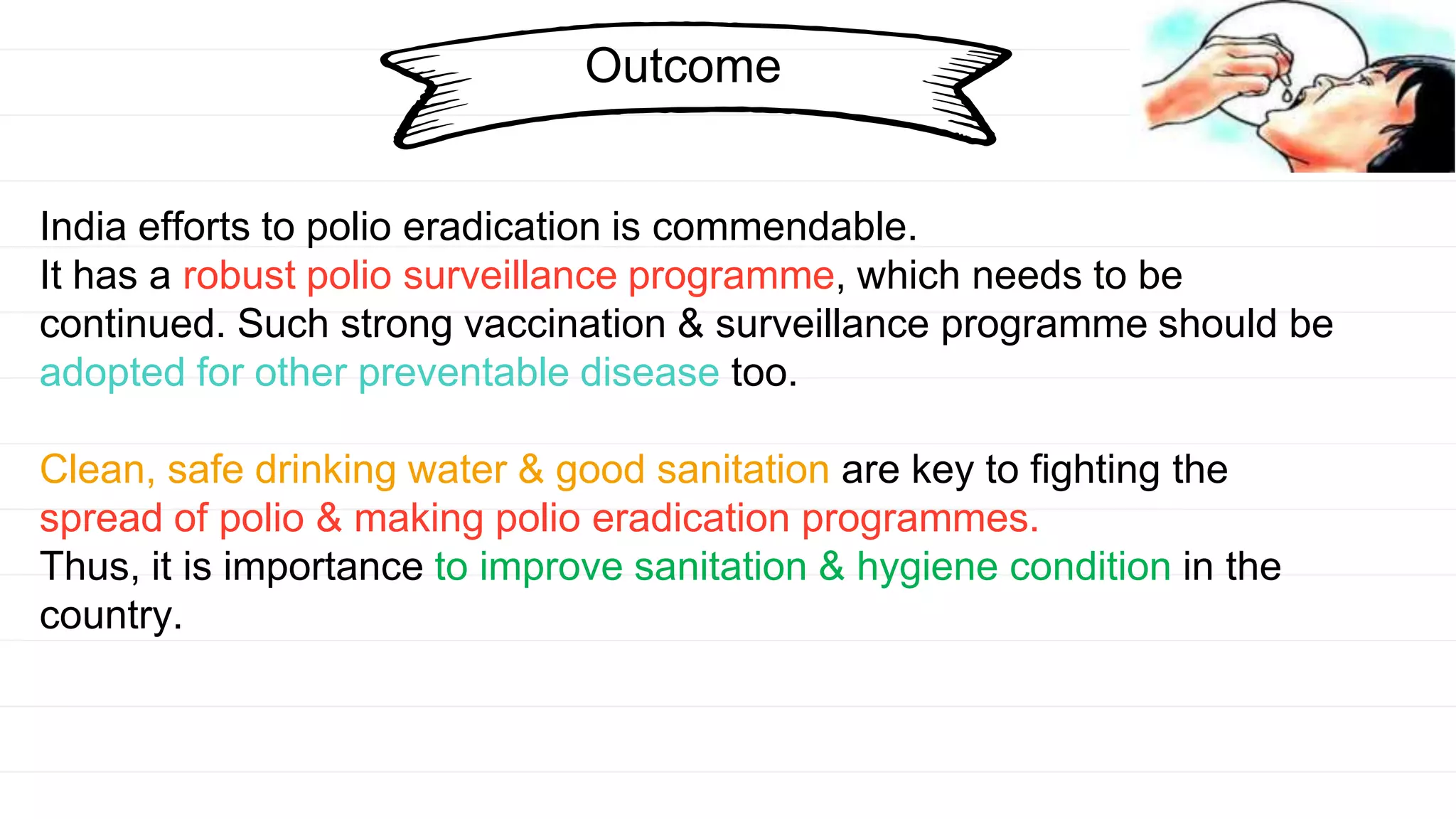 Outcome

India efforts to polio eradication is commendable.
It has a robust polio surveillance programme, which needs to be continued. Such strong vaccination & surveillance programme should be adopted for other preventable disease too.

Clean, safe drinking water & good sanitation are key to fighting the spread of polio & making polio eradication programmes.
Thus, it is importance to improve sanitation & hygiene condition in the country.